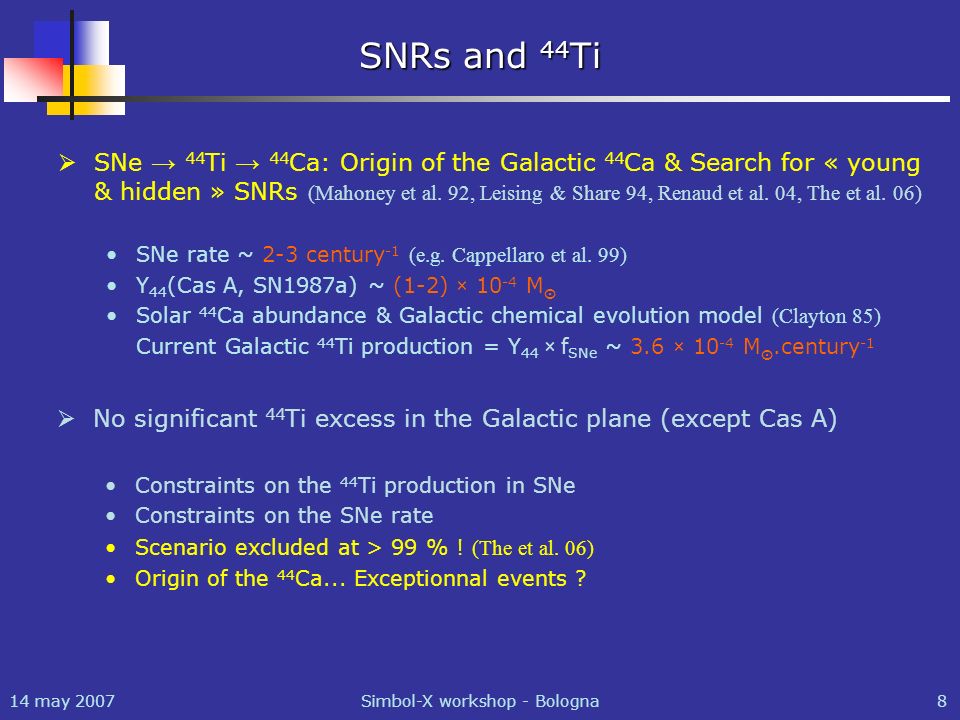 SNRs and $^{44}$Ti

➢ SNe → $^{44}$Ti → $^{44}$Ca: Origin of the Galactic $^{44}$Ca & Search for « young & hidden » SNRs (Mahoney et al. 92, Leising & Share 94, Renaud et al. 04, The et al. 06)

• SNe rate ~ 2-3 century$^{-1}$ (e.g. Cappellaro et al. 99)
• $Y_{44}$(Cas A, SN1987a) ~ (1-2) × $10^{-4}$ $M_{\odot}$
• Solar $^{44}$Ca abundance & Galactic chemical evolution model (Clayton 85)
Current Galactic $^{44}$Ti production = $Y_{44}$ × $f_{SNe}$ ~ 3.6 × $10^{-4}$ $M_{\odot}$.century$^{-1}$

➢ No significant $^{44}$Ti excess in the Galactic plane (except Cas A)

• Constraints on the $^{44}$Ti production in SNe
• Constraints on the SNe rate
• Scenario excluded at > 99 % ! (The et al. 06)
• Origin of the $^{44}$Ca... Exceptionnal events ?

14 may 2007
Simbol-X workshop - Bologna
8